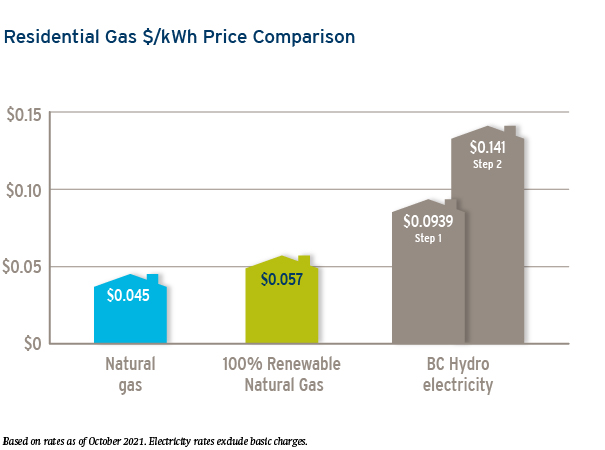 Residential Gas $/kWh Price Comparison

$0.15

$0.10

$0.05

$0

$0.045

$0.057

$0.0939
Step 1

$0.141
Step 2

Natural gas

100% Renewable Natural Gas

BC Hydro electricity

Based on rates as of October 2021. Electricity rates exclude basic charges.